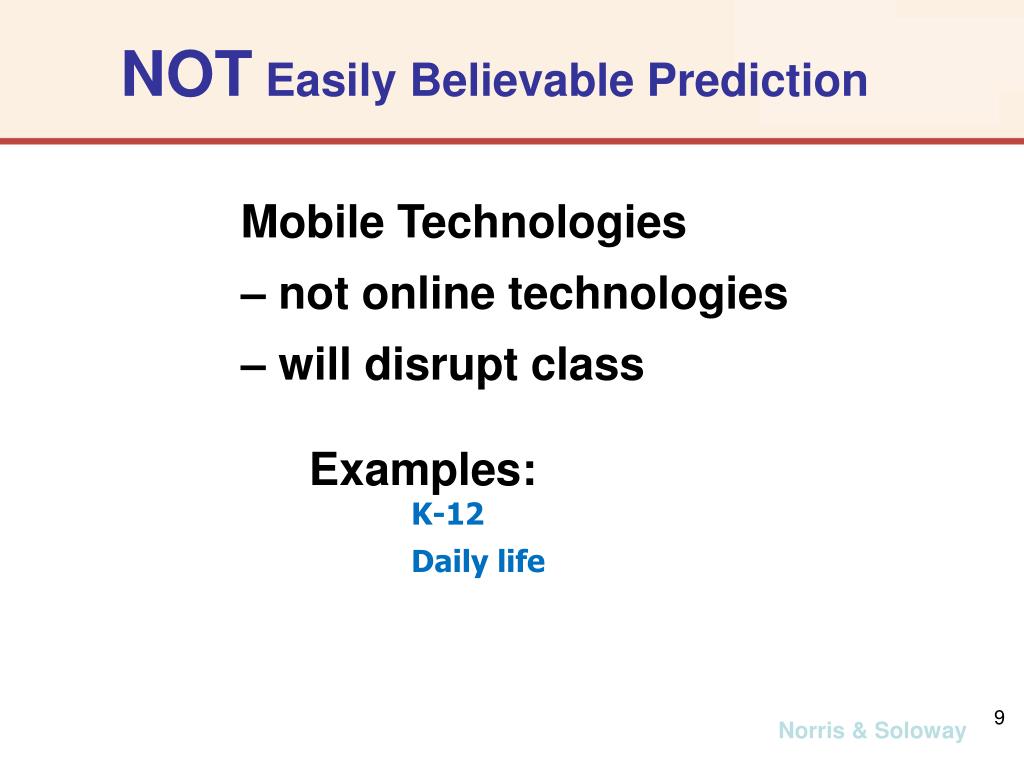 NOT Easily Believable Prediction

Mobile Technologies
– not online technologies
– will disrupt class

Examples:
K-12
Daily life

Norris & Soloway

9